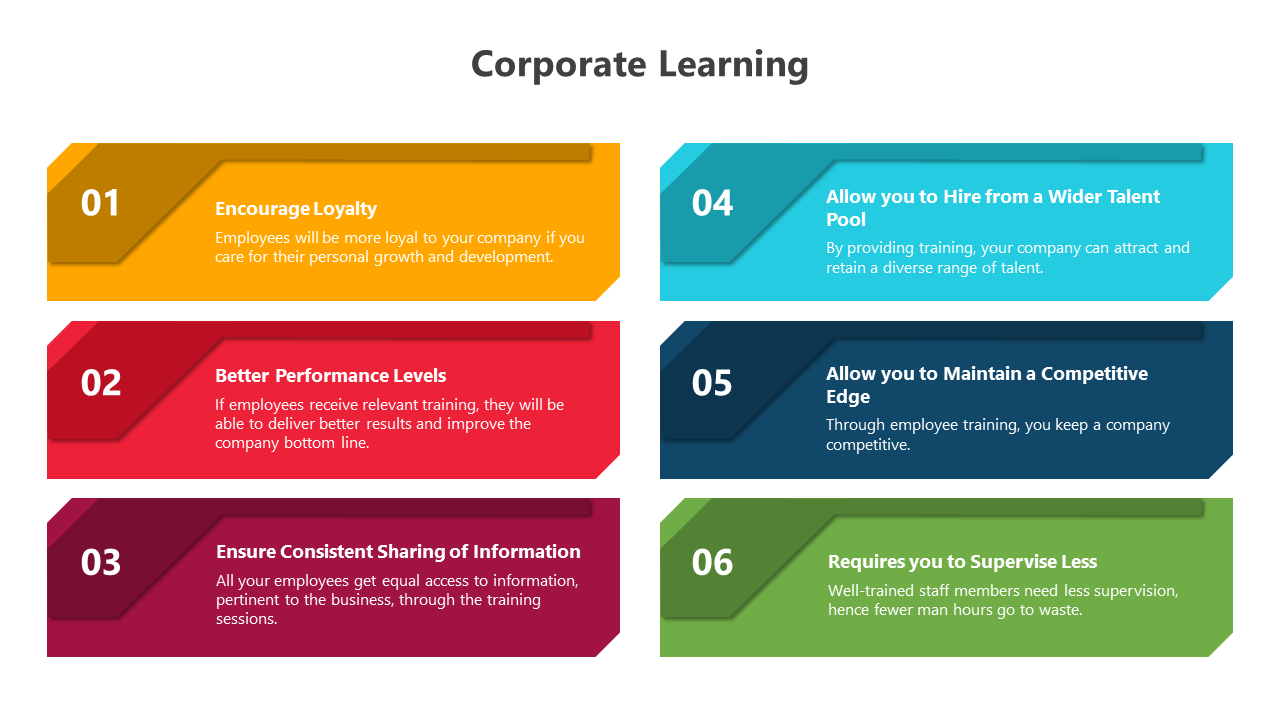 Corporate Learning

01

Encourage Loyalty

Employees will be more loyal to your company if you care for their personal growth and development.

02

Better Performance Levels

If employees receive relevant training, they will be able to deliver better results and improve the company bottom line.

03

Ensure Consistent Sharing of Information

All your employees get equal access to information, pertinent to the business, through the training sessions.

04

Allow you to Hire from a Wider Talent Pool

By providing training, your company can attract and retain a diverse range of talent.

05

Allow you to Maintain a Competitive Edge

Through employee training, you keep a company competitive.

06

Requires you to Supervise Less

Well-trained staff members need less supervision, hence fewer man hours go to waste.